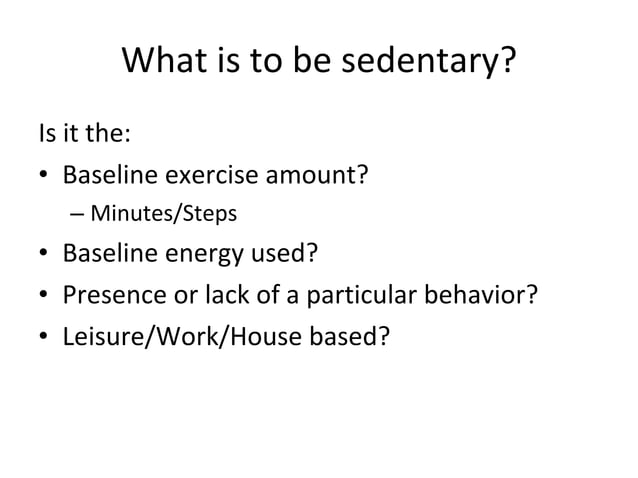 What is to be sedentary?

Is it the:

• Baseline exercise amount?
– Minutes/Steps
• Baseline energy used?
• Presence or lack of a particular behavior?
• Leisure/Work/House based?